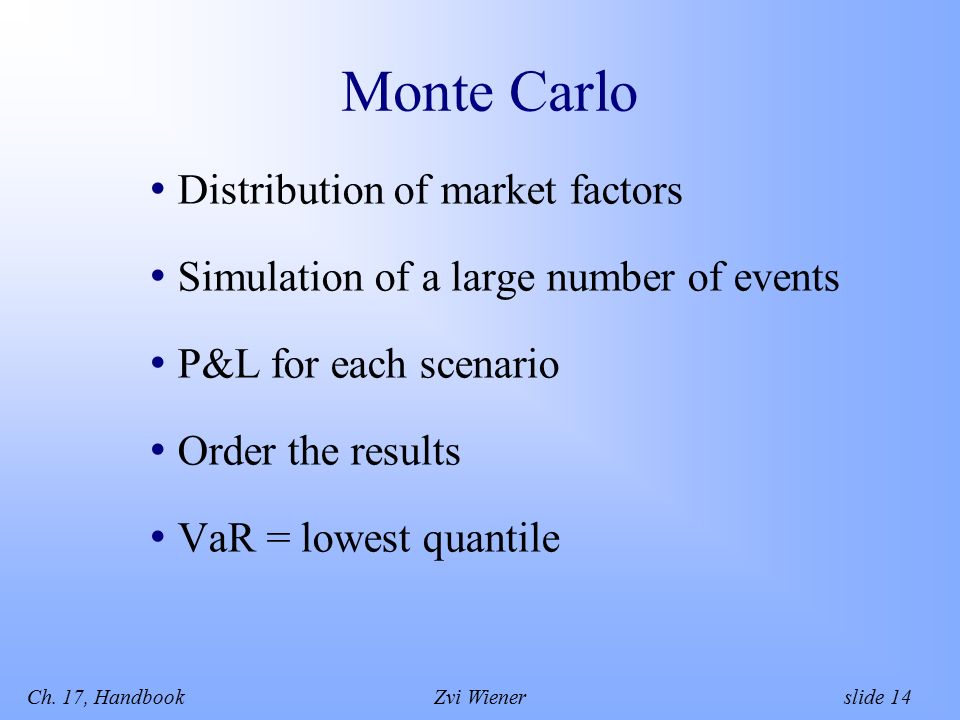 Monte Carlo

• Distribution of market factors

• Simulation of a large number of events

• P&L for each scenario

• Order the results

• VaR = lowest quantile

Ch. 17, Handbook

Zvi Wiener

slide 14